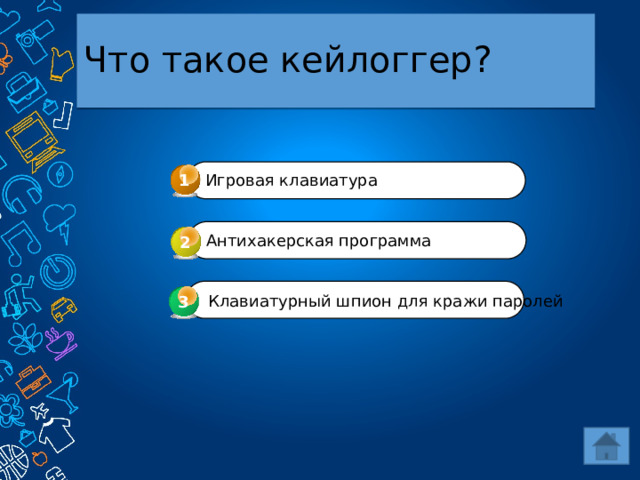 Что такое кейлоггер?

1 Игровая клавиатура

2 Антихакерская программа

3 Клавиатурный шпион для кражи паролей